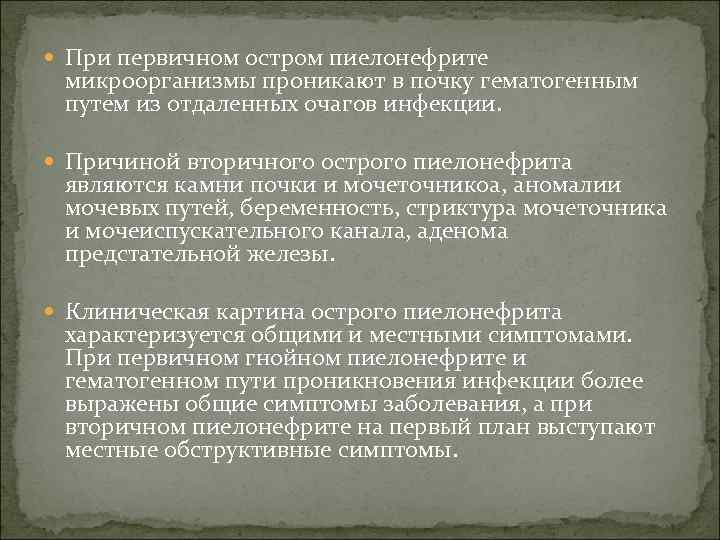 При первичном остром пиелонефрите микроорганизмы проникают в почку гематогенным путем из отдаленных очагов инфекции.

Причиной вторичного острого пиелонефрита являются камни почки и мочеточникоа, аномалии мочевых путей, беременность, стриктура мочеточника и мочеиспускательного канала, аденома предстательной железы.

Клиническая картина острого пиелонефрита характеризуется общими и местными симптомами. При первичном гнойном пиелонефрите и гематогенном пути проникновения инфекции более выражены общие симптомы заболевания, а при вторичном пиелонефрите на первый план выступают местные обструктивные симптомы.